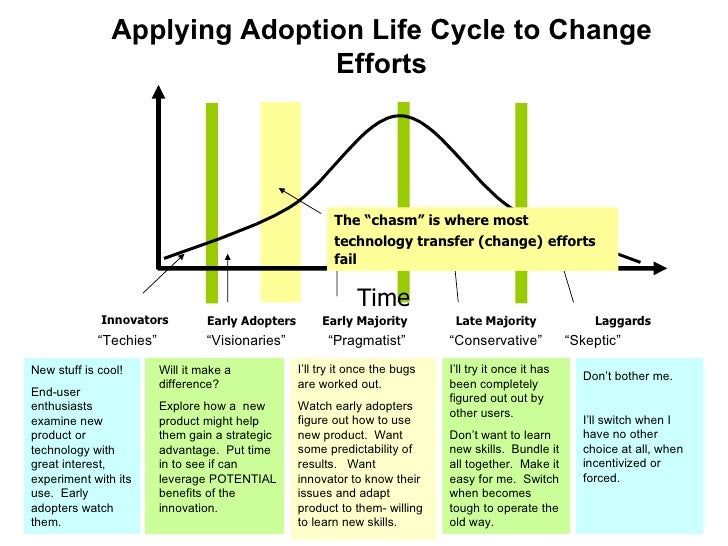 Applying Adoption Life Cycle to Change Efforts

The “chasm” is where most technology transfer (change) efforts fail

Time

Innovators
“Techies”

Early Adopters
“Visionaries”

Early Majority
“Pragmatist”

Late Majority
“Conservative”

Laggards
“Skeptic”

New stuff is cool!

End-user enthusiasts examine new product or technology with great interest, experiment with its use. Early adopters watch them.

Will it make a difference?

Explore how a new product might help them gain a strategic advantage. Put time in to see if can leverage POTENTIAL benefits of the innovation.

I’ll try it once the bugs are worked out.

Watch early adopters figure out how to use new product. Want some predictability of results. Want innovator to know their issues and adapt product to them- willing to learn new skills.

I’ll try it once it has been completely figured out out by other users.

Don’t want to learn new skills. Bundle it all together. Make it easy for me. Switch when becomes tough to operate the old way.

Don’t bother me.

I’ll switch when I have no other choice at all, when incentivized or forced.